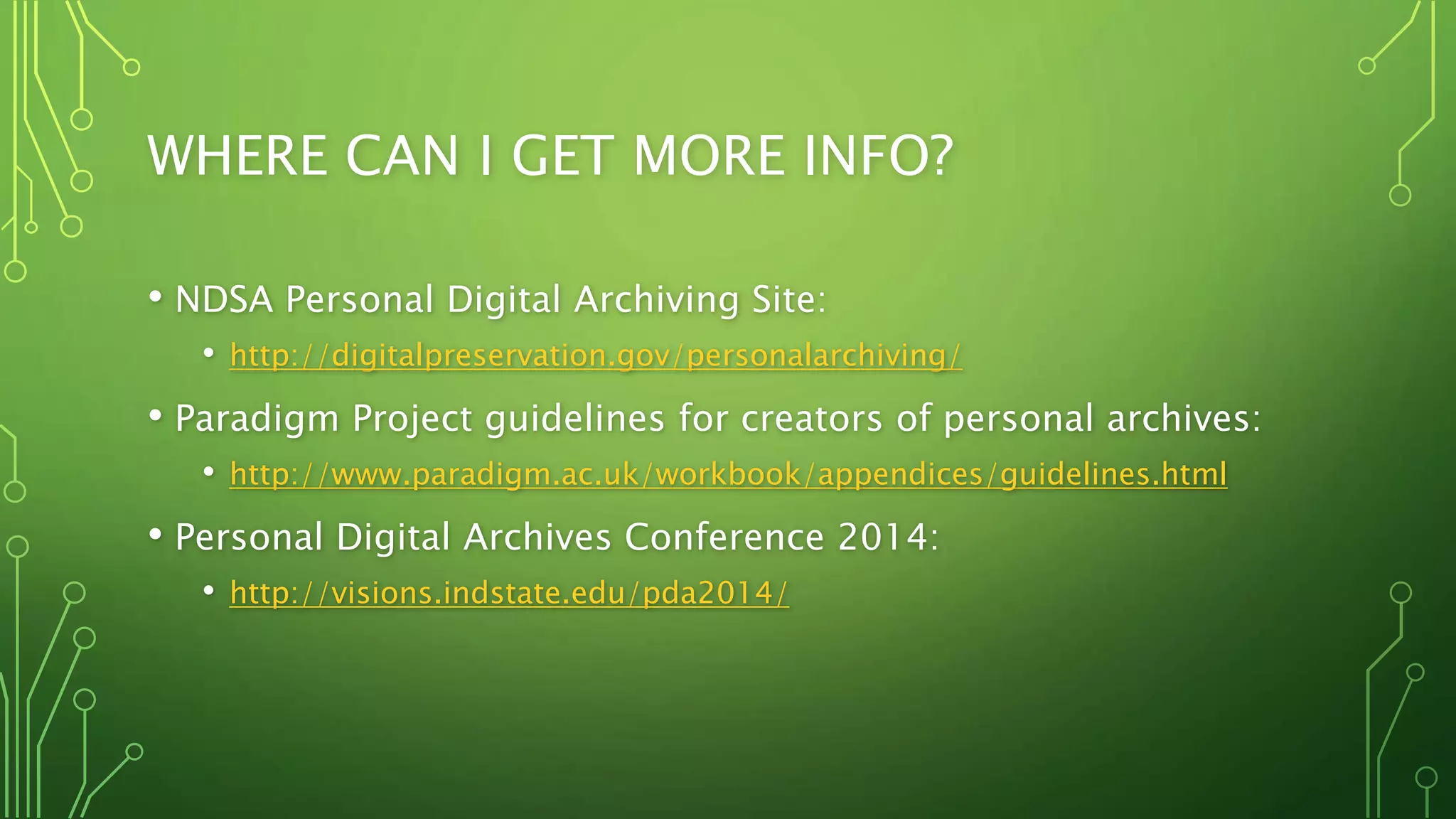 WHERE CAN I GET MORE INFO?

• NDSA Personal Digital Archiving Site:
  • http://digitalpreservation.gov/personalarchiving/
• Paradigm Project guidelines for creators of personal archives:
  • http://www.paradigm.ac.uk/workbook/appendices/guidelines.html
• Personal Digital Archives Conference 2014:
  • http://visions.indstate.edu/pda2014/